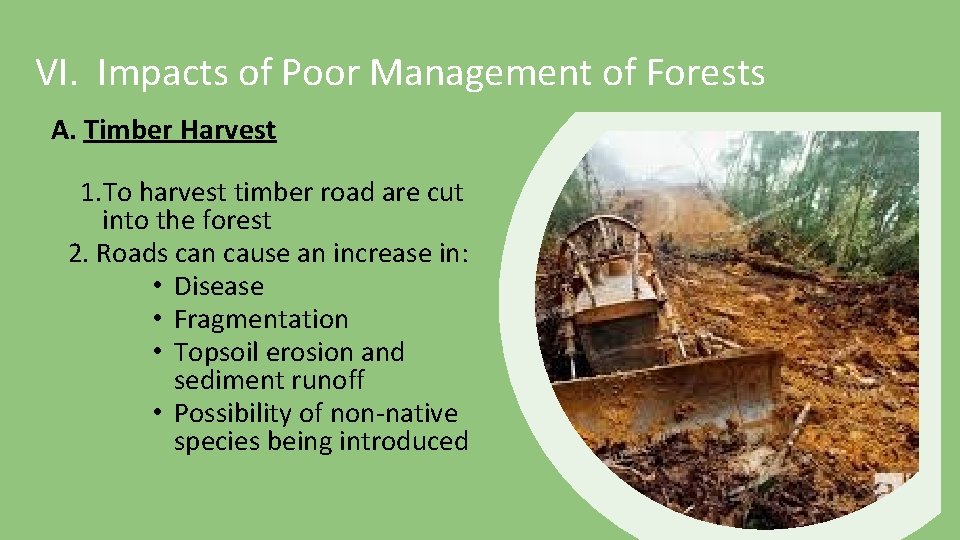 VI. Impacts of Poor Management of Forests

A. Timber Harvest

1.To harvest timber road are cut into the forest

2. Roads can cause an increase in:

• Disease
• Fragmentation
• Topsoil erosion and sediment runoff
• Possibility of non-native species being introduced